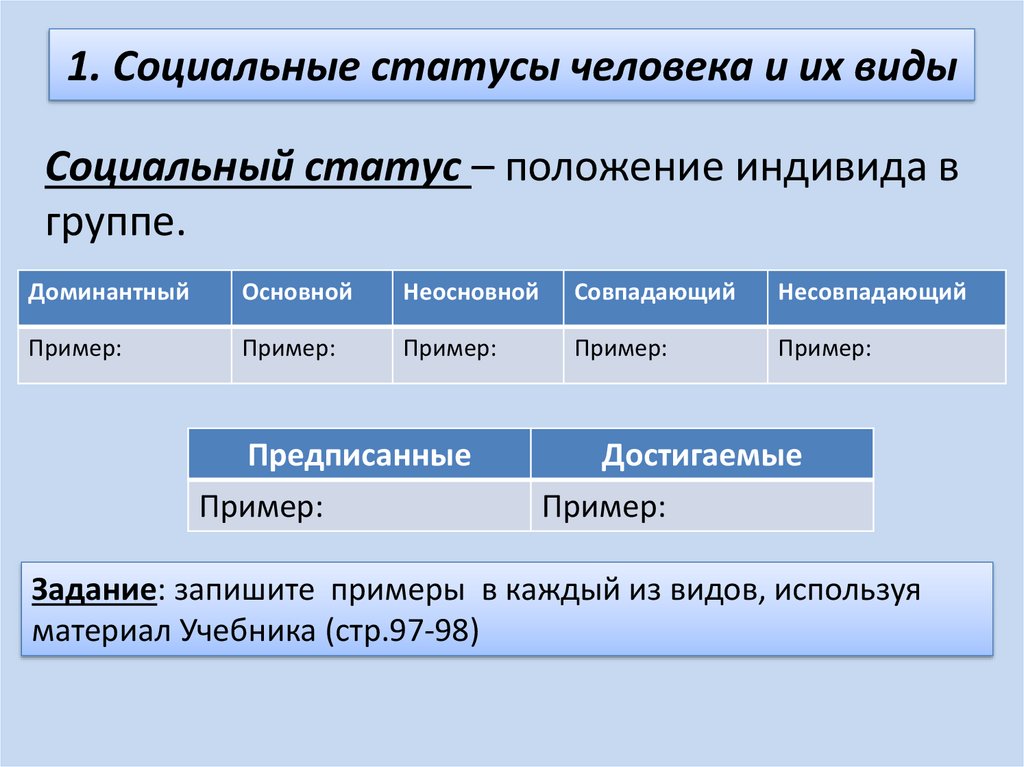 1. Социальные статусы человека и их виды

Социальный статус – положение индивида в группе.

| Доминантный | Основной | Неосновной | Совпадающий | Несовпадающий |
|---|---|---|---|---|
| Пример: | Пример: | Пример: | Пример: | Пример: |

| Предписанные | Достигаемые |
|---|---|
| Пример: | Пример: |

Задание: запишите примеры в каждый из видов, используя материал Учебника (стр.97-98)